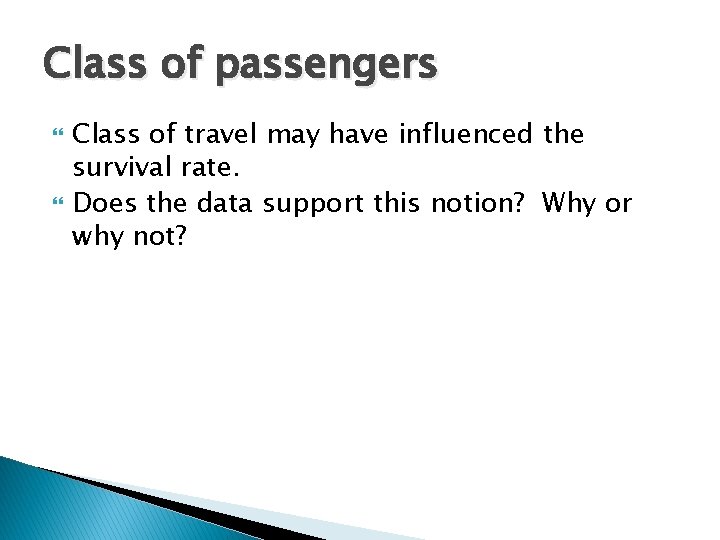 Class of passengers

Class of travel may have influenced the survival rate.

Does the data support this notion?  Why or why not?